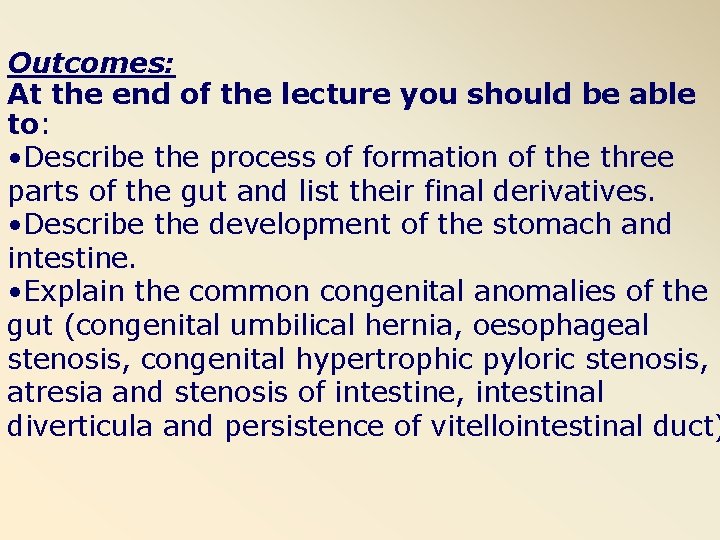 Outcomes:
At the end of the lecture you should be able to:
•Describe the process of formation of the three parts of the gut and list their final derivatives.
•Describe the development of the stomach and intestine.
•Explain the common congenital anomalies of the gut (congenital umbilical hernia, oesophageal stenosis, congenital hypertrophic pyloric stenosis, atresia and stenosis of intestine, intestinal diverticula and persistence of vitellointestinal duct)